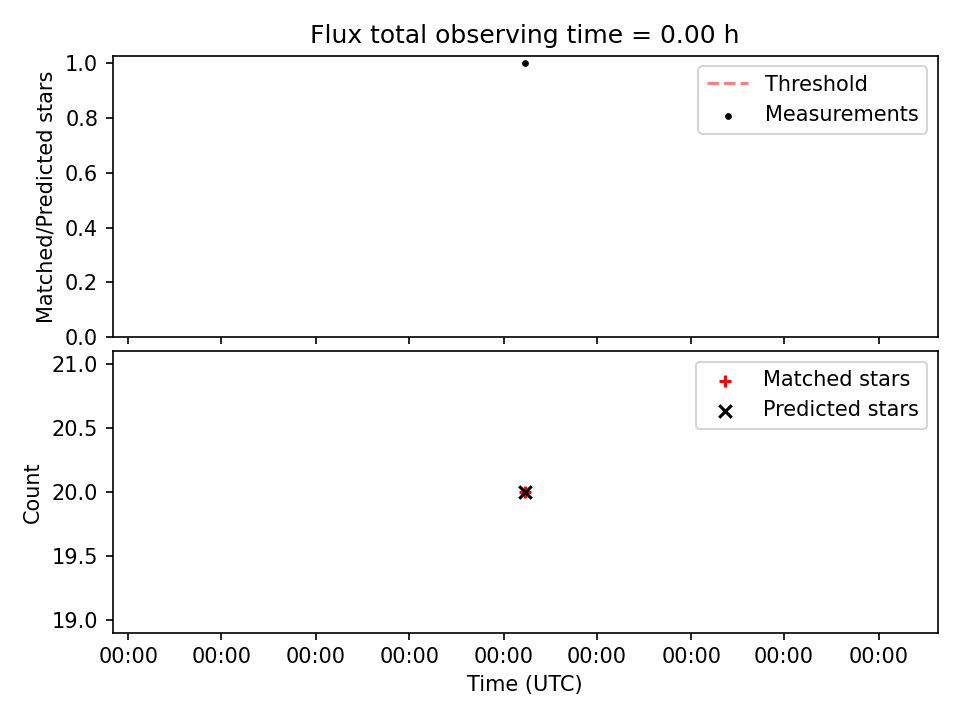 Flux total observing time = 0.00 h

Matched/Predicted stars

1.0
0.8
0.6
0.4
0.2
0.0

Threshold
Measurements

Count

21.0
20.5
20.0
19.5
19.0

Matched stars
Predicted stars

00:00 00:00 00:00 00:00 00:00 00:00 00:00 00:00 00:00

Time (UTC)